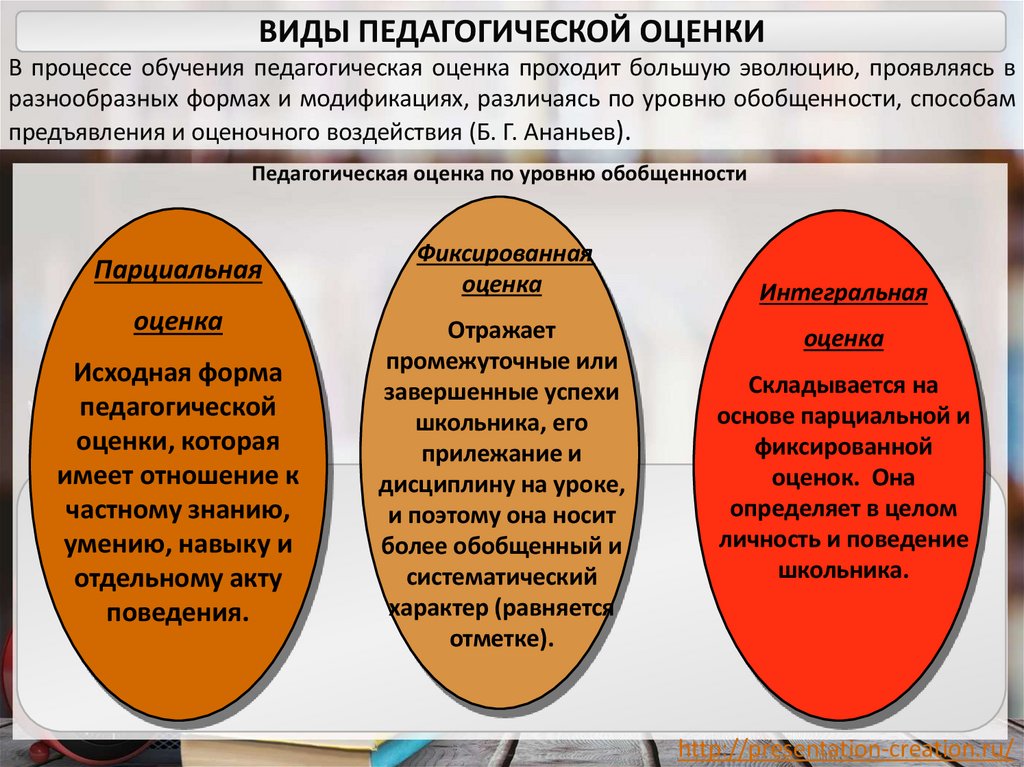 ВИДЫ ПЕДАГОГИЧЕСКОЙ ОЦЕНКИ

В процессе обучения педагогическая оценка проходит большую эволюцию, проявляясь в разнообразных формах и модификациях, различаясь по уровню обобщенности, способам предъявления и оценочного воздействия (Б. Г. Ананьев).

Педагогическая оценка по уровню обобщенности

Парциальная

оценка

Исходная форма педагогической оценки, которая имеет отношение к частному знанию, умению, навыку и отдельному акту поведения.

Фиксированная оценка

Отражает промежуточные или завершенные успехи школьника, его прилежание и дисциплину на уроке, и поэтому она носит более обобщенный и систематический характер (равняется отметке).

Интегральная

оценка

Складывается на основе парциальной и фиксированной оценок. Она определяет в целом личность и поведение школьника.

http://presentation-creation.ru/